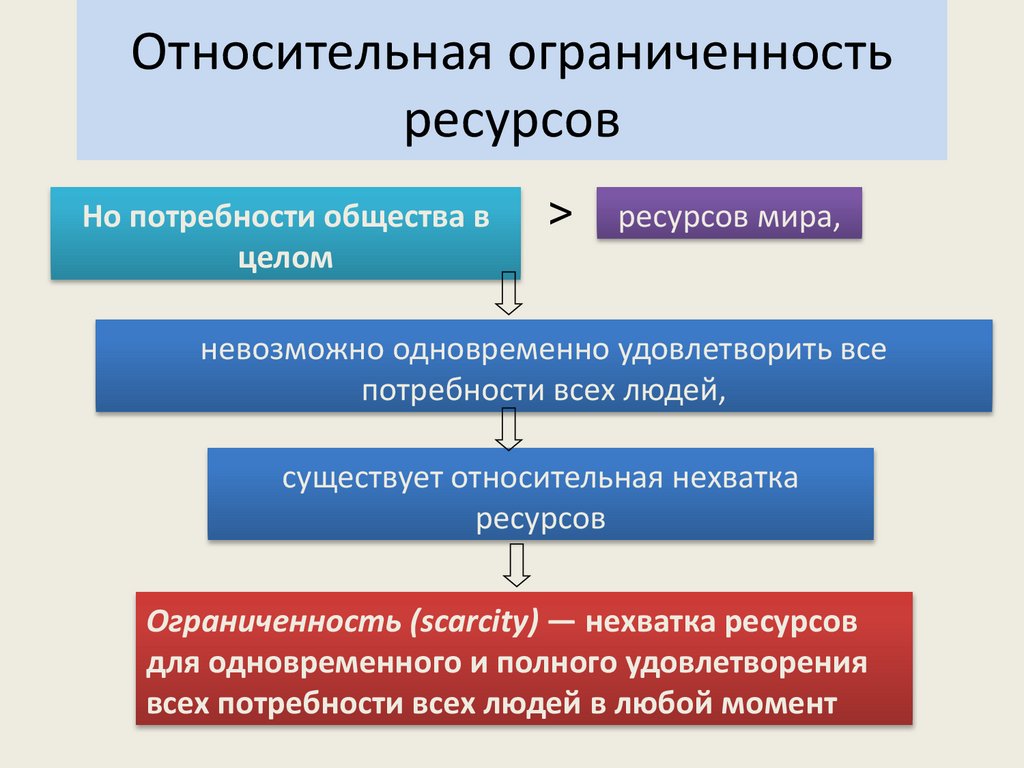 Относительная ограниченность ресурсов

Но потребности общества в целом

>

ресурсов мира,

невозможно одновременно удовлетворить все потребности всех людей,

существует относительная нехватка ресурсов

Ограниченность (scarcity) — нехватка ресурсов для одновременного и полного удовлетворения всех потребности всех людей в любой момент